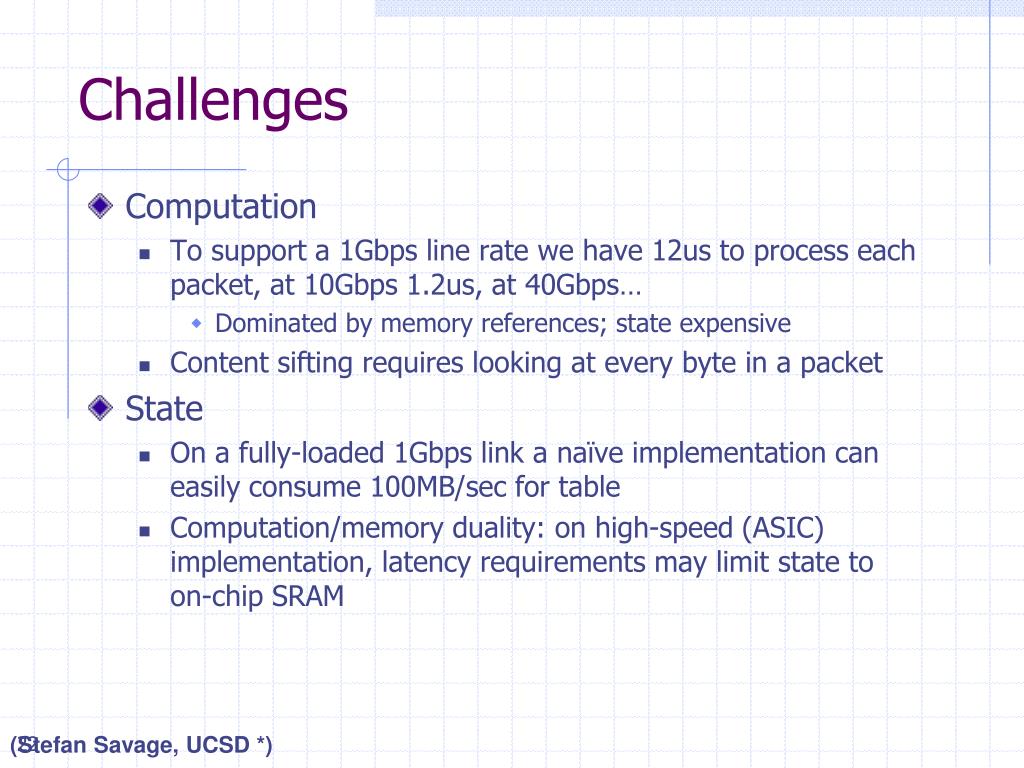 Challenges

Computation
To support a 1Gbps line rate we have 12us to process each packet, at 10Gbps 1.2us, at 40Gbps…
Dominated by memory references; state expensive
Content sifting requires looking at every byte in a packet

State
On a fully-loaded 1Gbps link a naïve implementation can easily consume 100MB/sec for table
Computation/memory duality: on high-speed (ASIC) implementation, latency requirements may limit state to on-chip SRAM

(Stefan Savage, UCSD *)